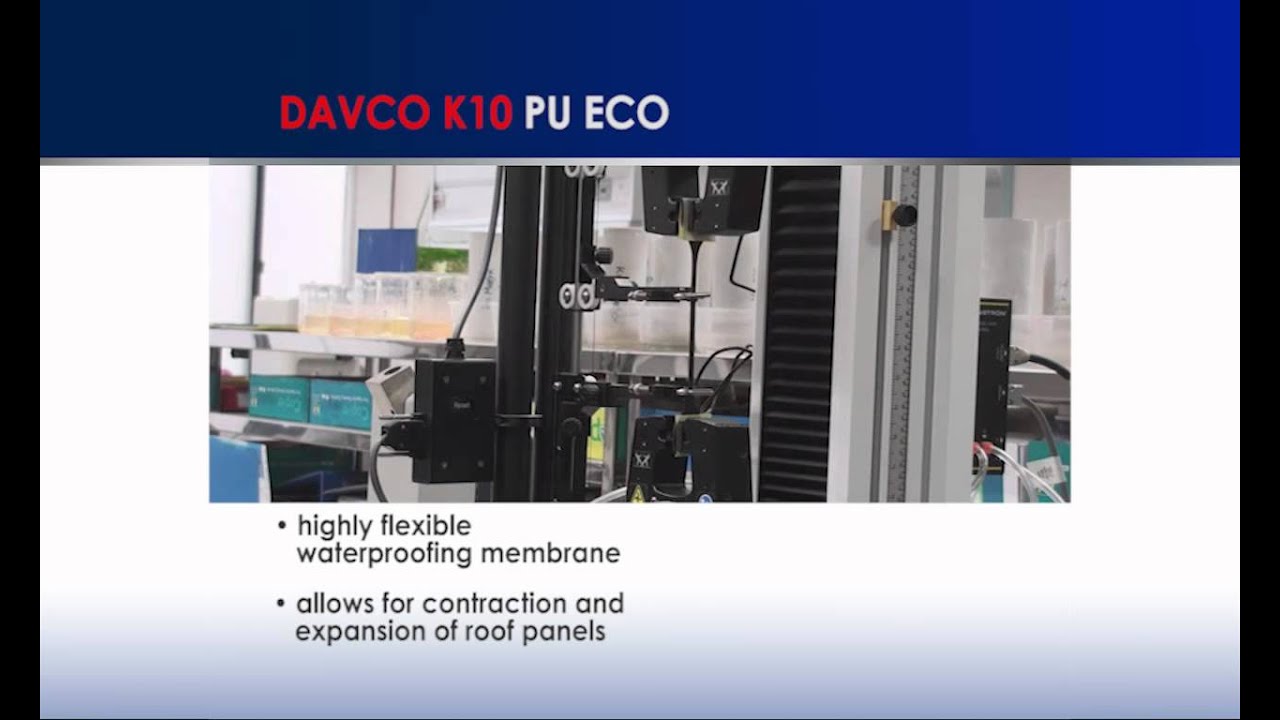 DAVCO K10 PU ECO

• highly flexible waterproofing membrane

• allows for contraction and expansion of roof panels